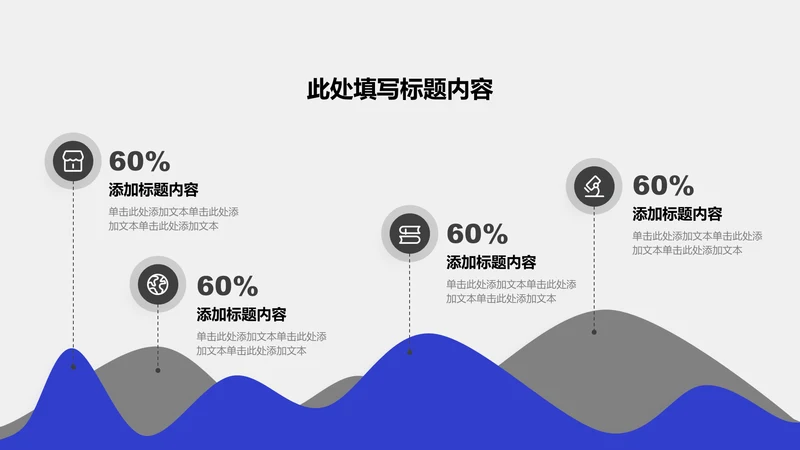 此处填写标题内容

60%
添加标题内容
单击此处添加文本单击此处添加文本单击此处添加文本

60%
添加标题内容
单击此处添加文本单击此处添加文本单击此处添加文本

60%
添加标题内容
单击此处添加文本单击此处添加文本单击此处添加文本

60%
添加标题内容
单击此处添加文本单击此处添加文本单击此处添加文本